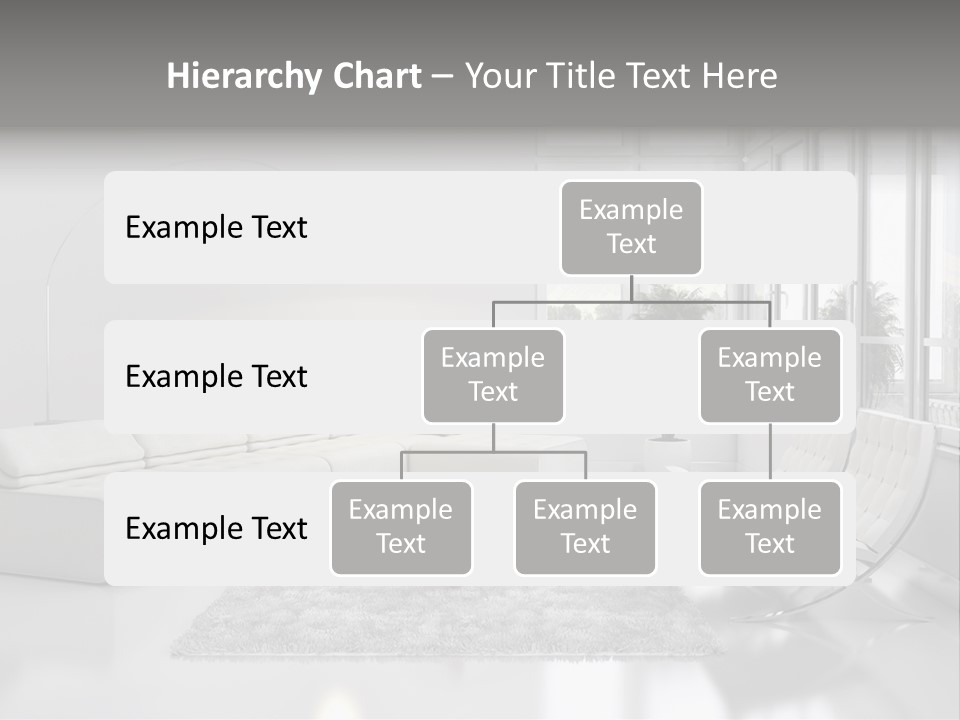 Hierarchy Chart – Your Title Text Here

Example Text

Example Text

Example Text

Example Text

Example Text

Example Text

Example Text

Example Text

Example Text